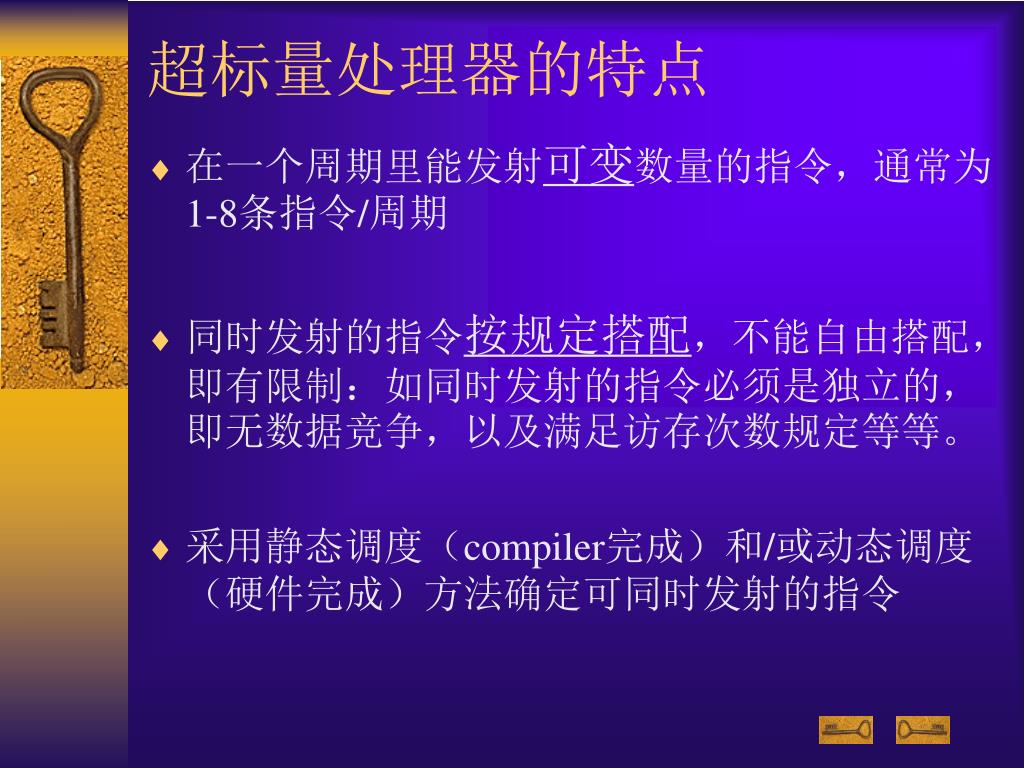 超标量处理器的特点

♦ 在一个周期里能发射可变数量的指令，通常为1-8条指令/周期

♦ 同时发射的指令按规定搭配，不能自由搭配，即有限制：如同时发射的指令必须是独立的，即无数据竞争，以及满足访存次数规定等等。

♦ 采用静态调度（compiler完成）和/或动态调度（硬件完成）方法确定可同时发射的指令